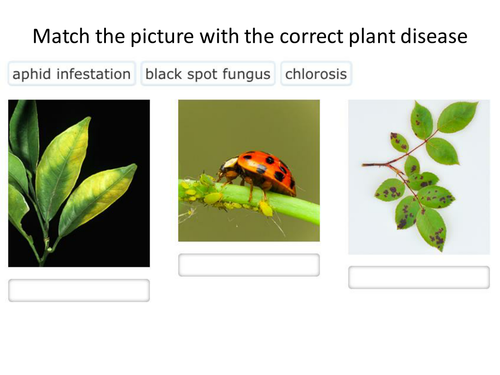 Match the picture with the correct plant disease

aphid infestation

black spot fungus

chlorosis